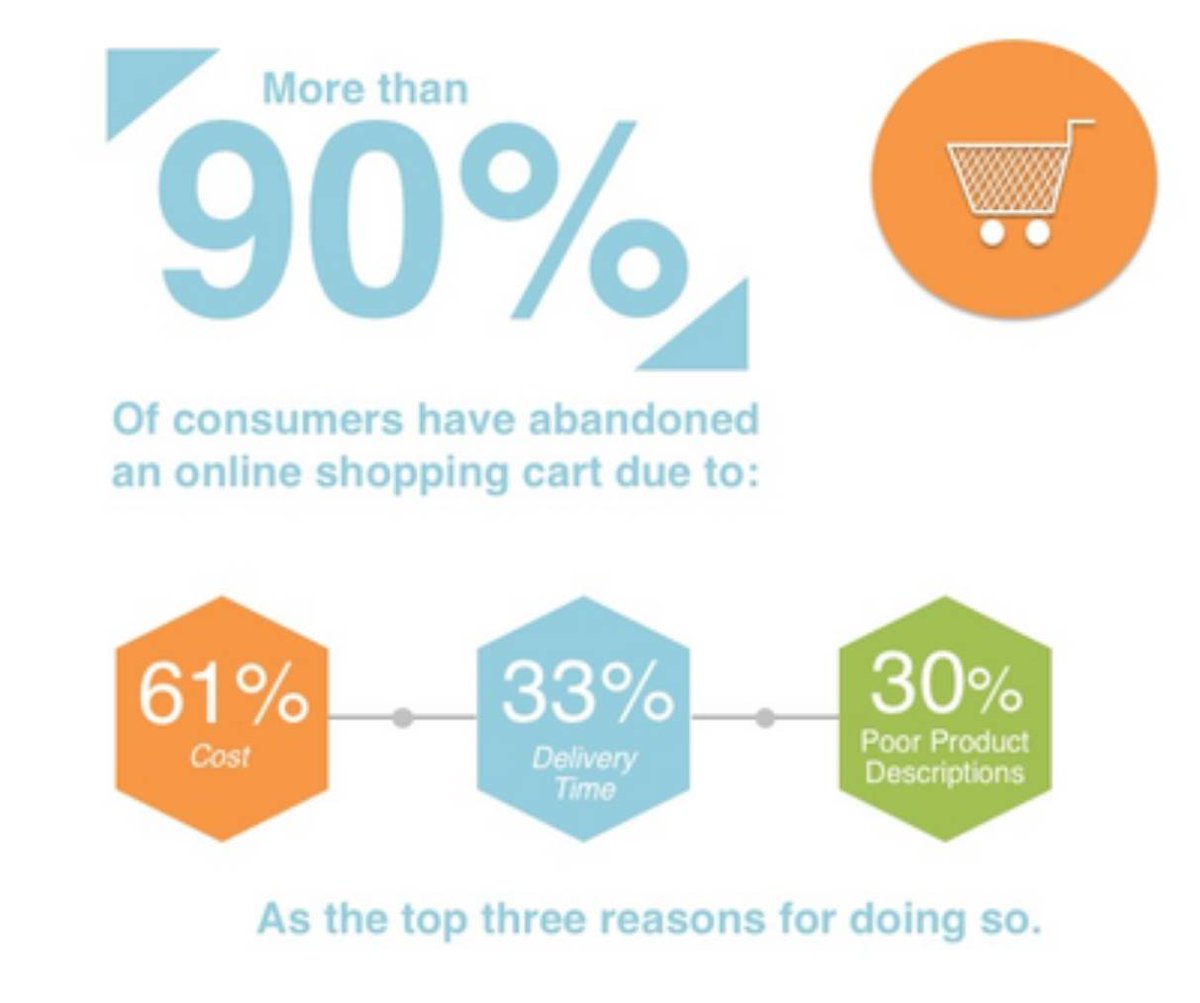 More than

90%

Of consumers have abandoned an online shopping cart due to:

61%
Cost

33%
Delivery Time

30%
Poor Product Descriptions

As the top three reasons for doing so.